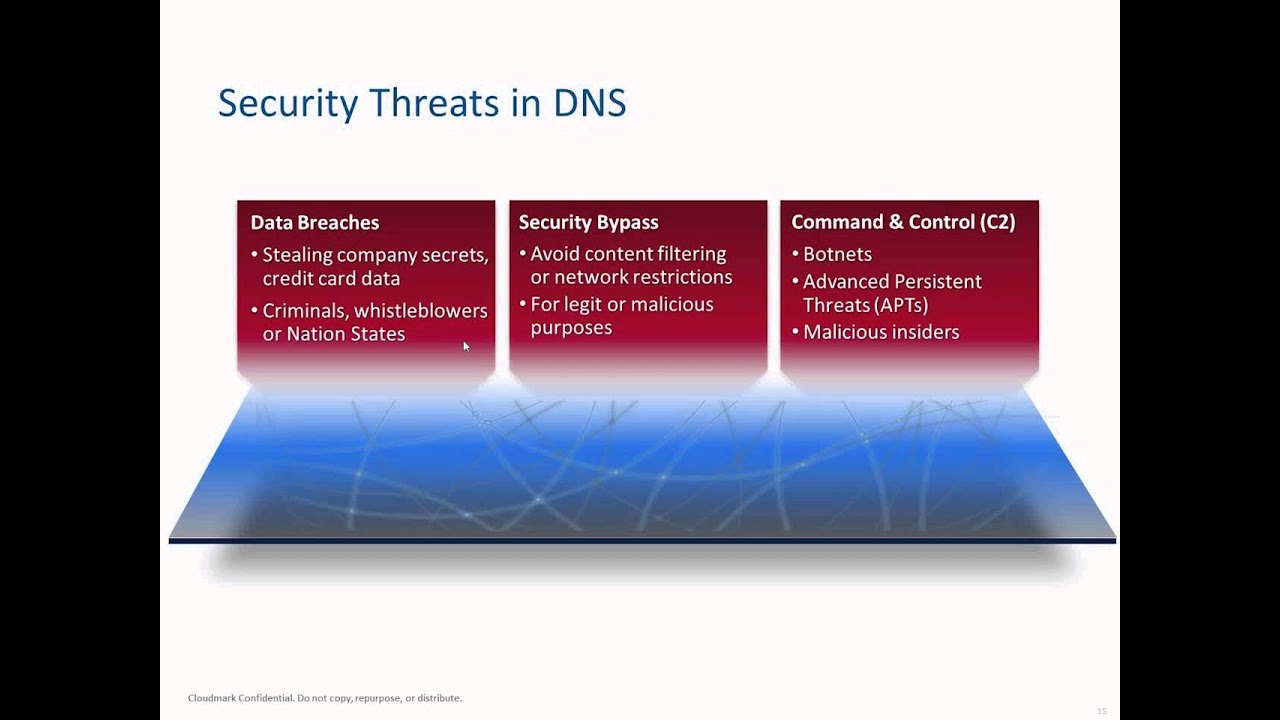 Security Threats in DNS

Data Breaches
• Stealing company secrets, credit card data
• Criminals, whistleblowers or Nation States

Security Bypass
• Avoid content filtering or network restrictions
• For legit or malicious purposes

Command & Control (C2)
• Botnets
• Advanced Persistent Threats (APTs)
• Malicious insiders

Cloudmark Confidential. Do not copy, repurpose, or distribute.

15